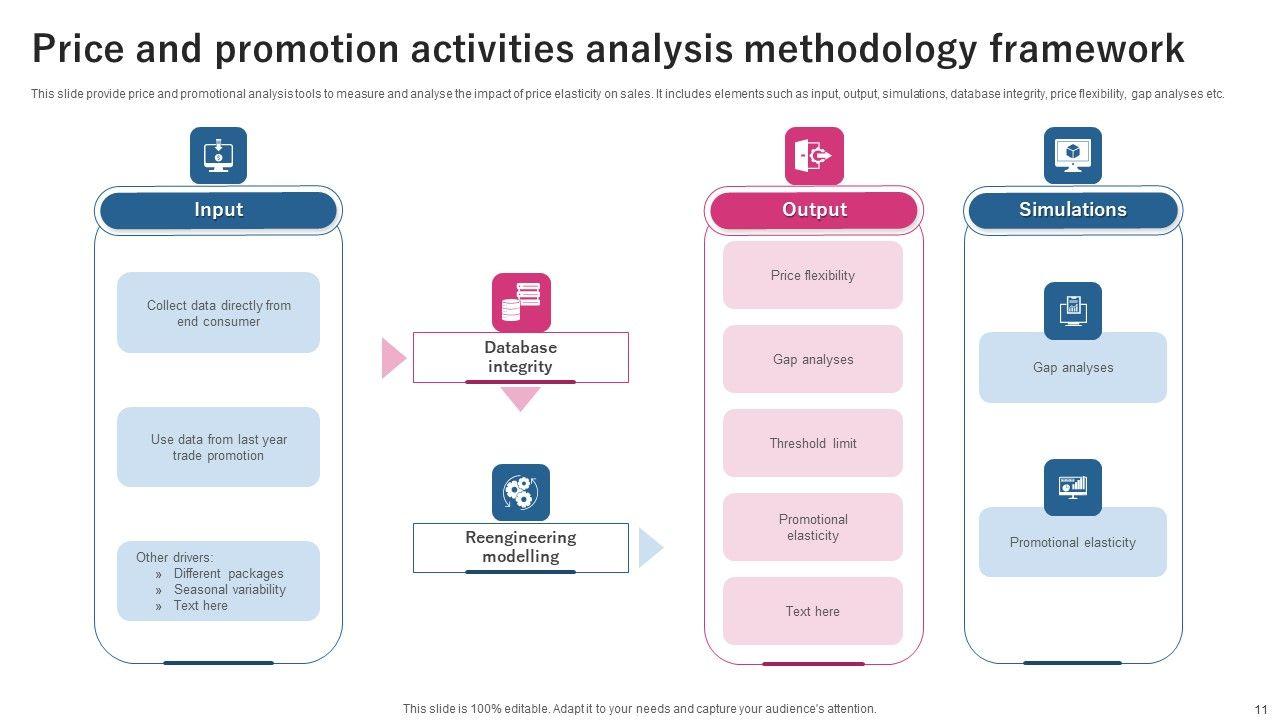 Price and promotion activities analysis methodology framework

This slide provide price and promotional analysis tools to measure and analyse the impact of price elasticity on sales. It includes elements such as input, output, simulations, database integrity, price flexibility, gap analyses etc.

Input

Collect data directly from end consumer

Use data from last year trade promotion

Other drivers:
» Different packages
» Seasonal variability
» Text here

Database integrity

Reengineering modelling

Output

Price flexibility

Gap analyses

Threshold limit

Promotional elasticity

Text here

Simulations

Gap analyses

Promotional elasticity

This slide is 100% editable. Adapt it to your needs and capture your audience's attention.

11